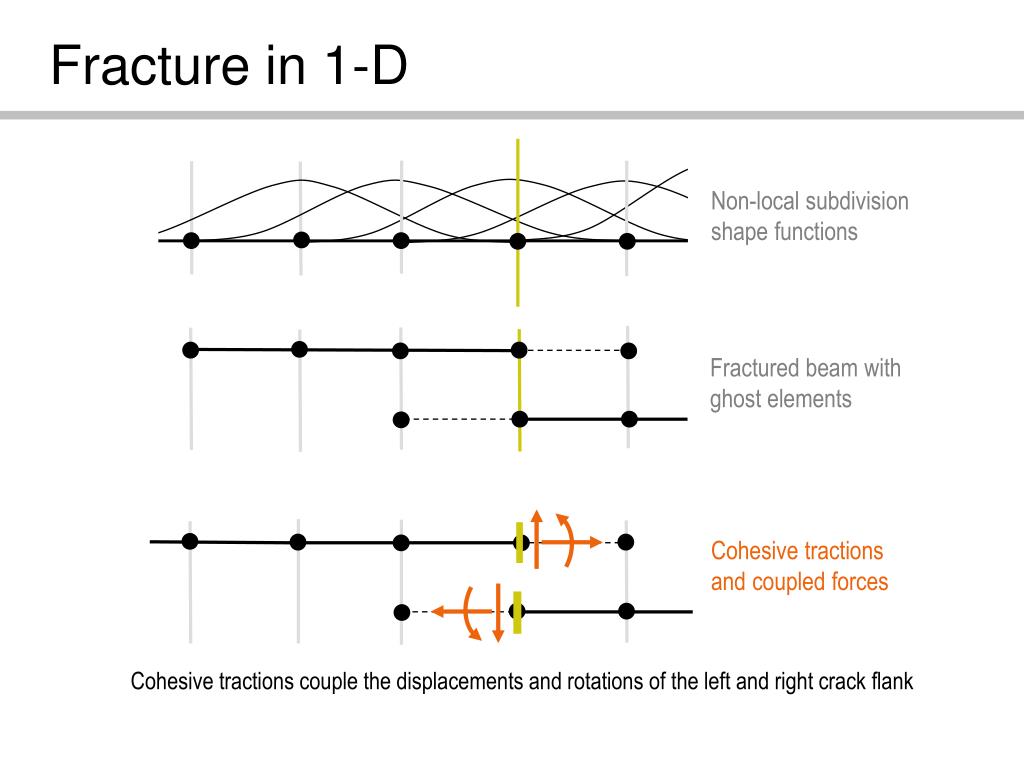 Fracture in 1-D

Non-local subdivision shape functions

Fractured beam with ghost elements

Cohesive tractions and coupled forces

Cohesive tractions couple the displacements and rotations of the left and right crack flank